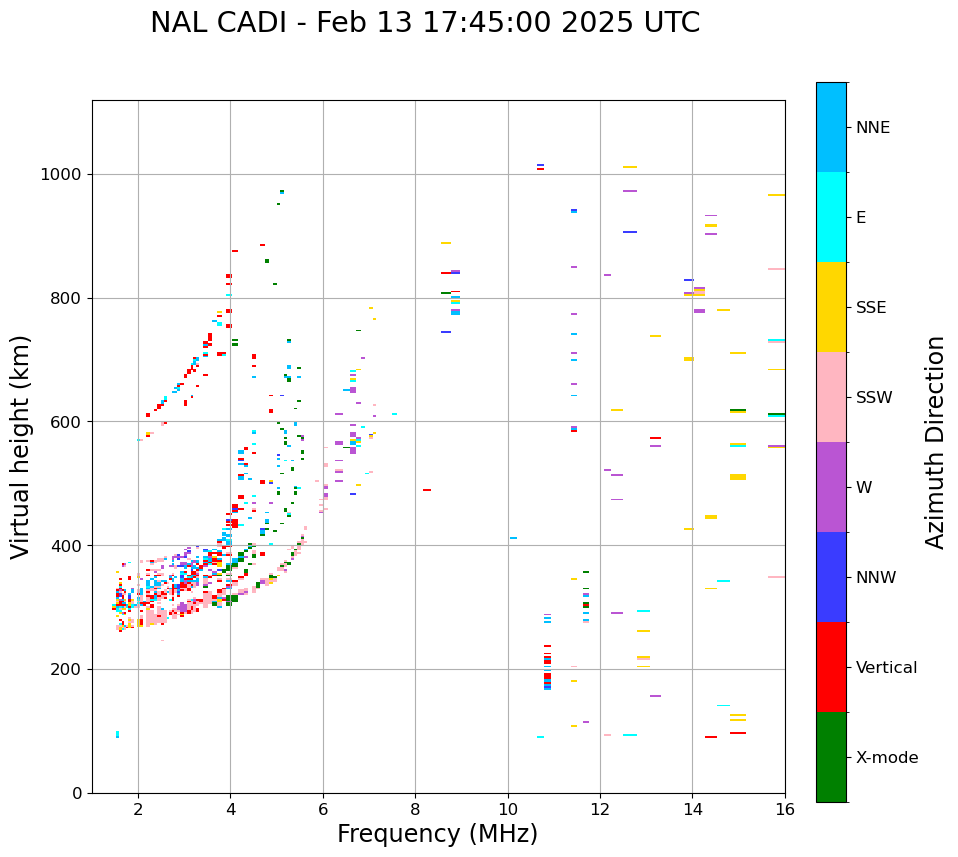 NAL CADI - Feb 13 17:45:00 2025 UTC

Virtual height (km)

1000
800
600
400
200
0

2
4
6
8
10
12
14
16

Frequency (MHz)

NNE
E
SSE
SSW
W
NNW
Vertical
X-mode

Azimuth Direction